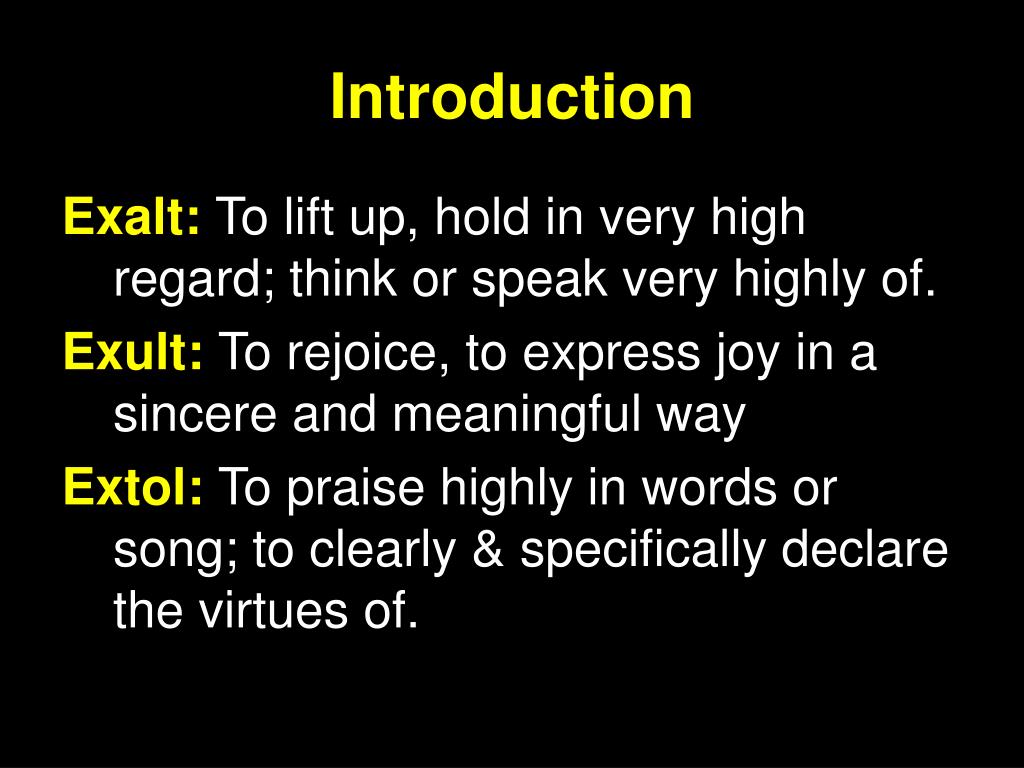 Introduction

Exalt: To lift up, hold in very high regard; think or speak very highly of.

Exult: To rejoice, to express joy in a sincere and meaningful way

Extol: To praise highly in words or song; to clearly & specifically declare the virtues of.